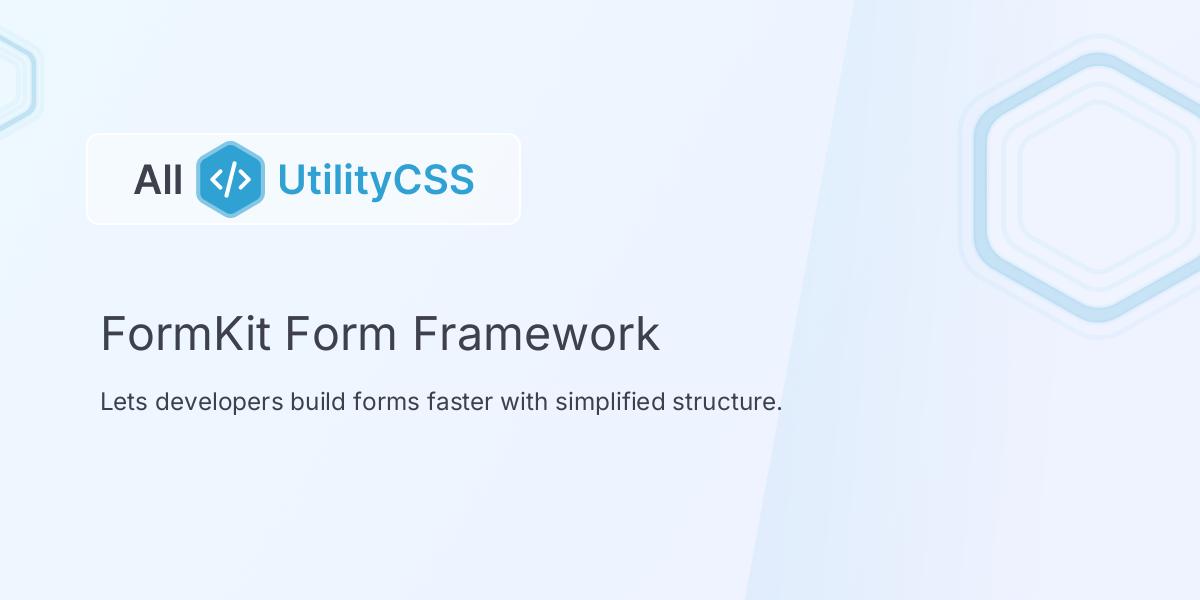 All </> UtilityCSS

FormKit Form Framework

Lets developers build forms faster with simplified structure.